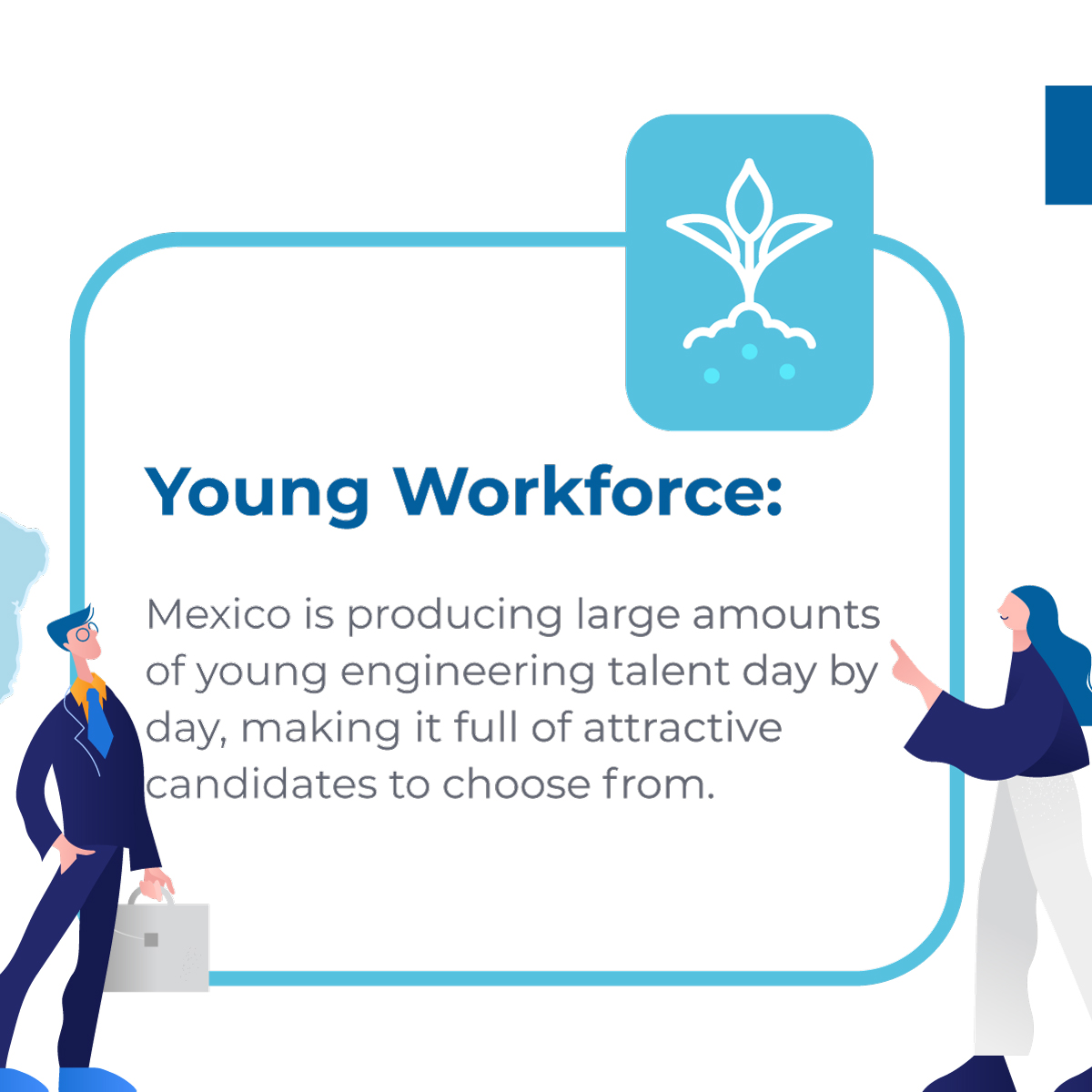 Young Workforce:

Mexico is producing large amounts of young engineering talent day by day, making it full of attractive candidates to choose from.